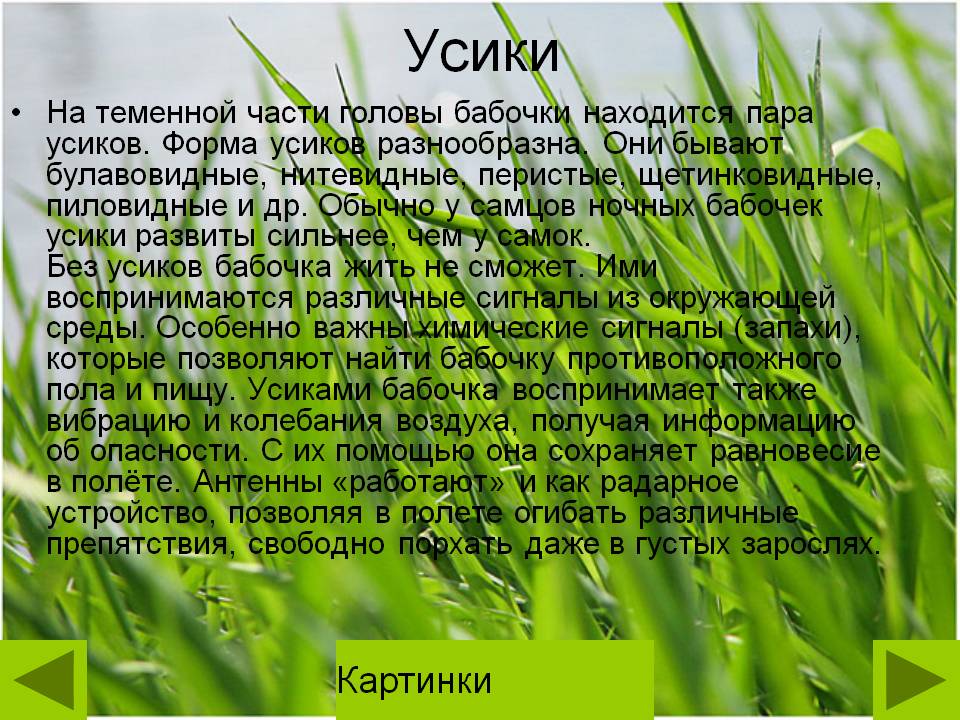 Усики

• На теменной части головы бабочки находится пара усиков. Форма усиков разнообразна. Они бывают булавовидные, нитевидные, перистые, щетинковидные, пиловидные и др. Обычно у самцов ночных бабочек усики развиты сильнее, чем у самок.
Без усиков бабочка жить не сможет. Ими воспринимаются различные сигналы из окружающей среды. Особенно важны химические сигналы (запахи), которые позволяют найти бабочку противоположного пола и пищу. Усиками бабочка воспринимает также вибрацию и колебания воздуха, получая информацию об опасности. С их помощью она сохраняет равновесие в полёте. Антенны «работают» и как радарное устройство, позволяя в полете огибать различные препятствия, свободно порхать даже в густых зарослях.

Картинки